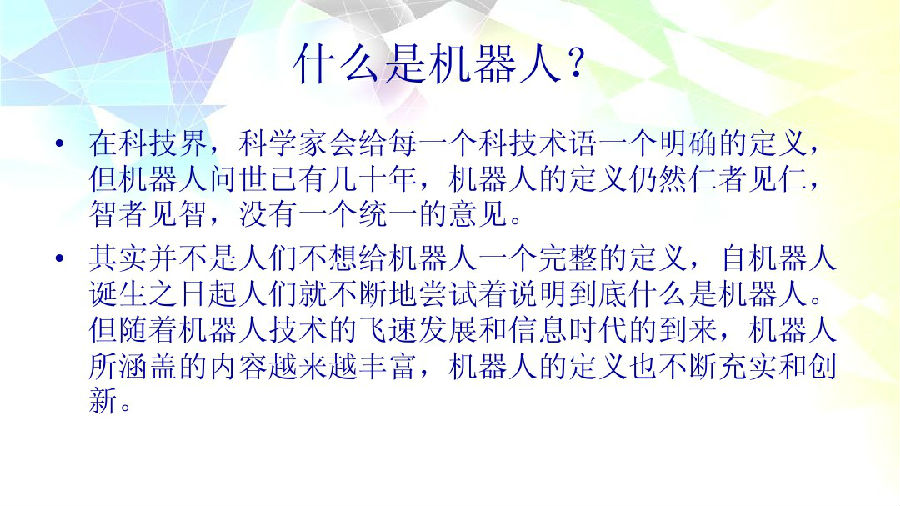 什么是机器人？

• 在科技界，科学家会给每一个科技术语一个明确的定义，但机器人问世已有几十年，机器人的定义仍然仁者见仁，智者见智，没有一个统一的意见。

• 其实并不是人们不想给机器人一个完整的定义，自机器人诞生之日起人们就不断地尝试着说明到底什么是机器人。但随着机器人技术的飞速发展和信息时代的到来，机器人所涵盖的内容越来越丰富，机器人的定义也不断充实和创新。